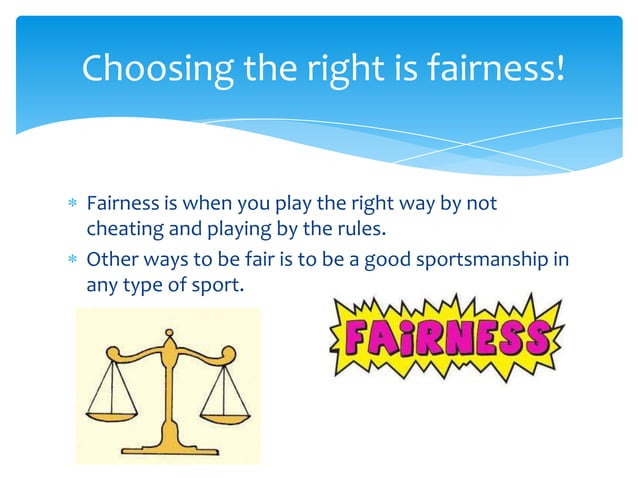 Choosing the right is fairness!

* Fairness is when you play the right way by not cheating and playing by the rules.
* Other ways to be fair is to be a good sportsmanship in any type of sport.

FAiRNESS